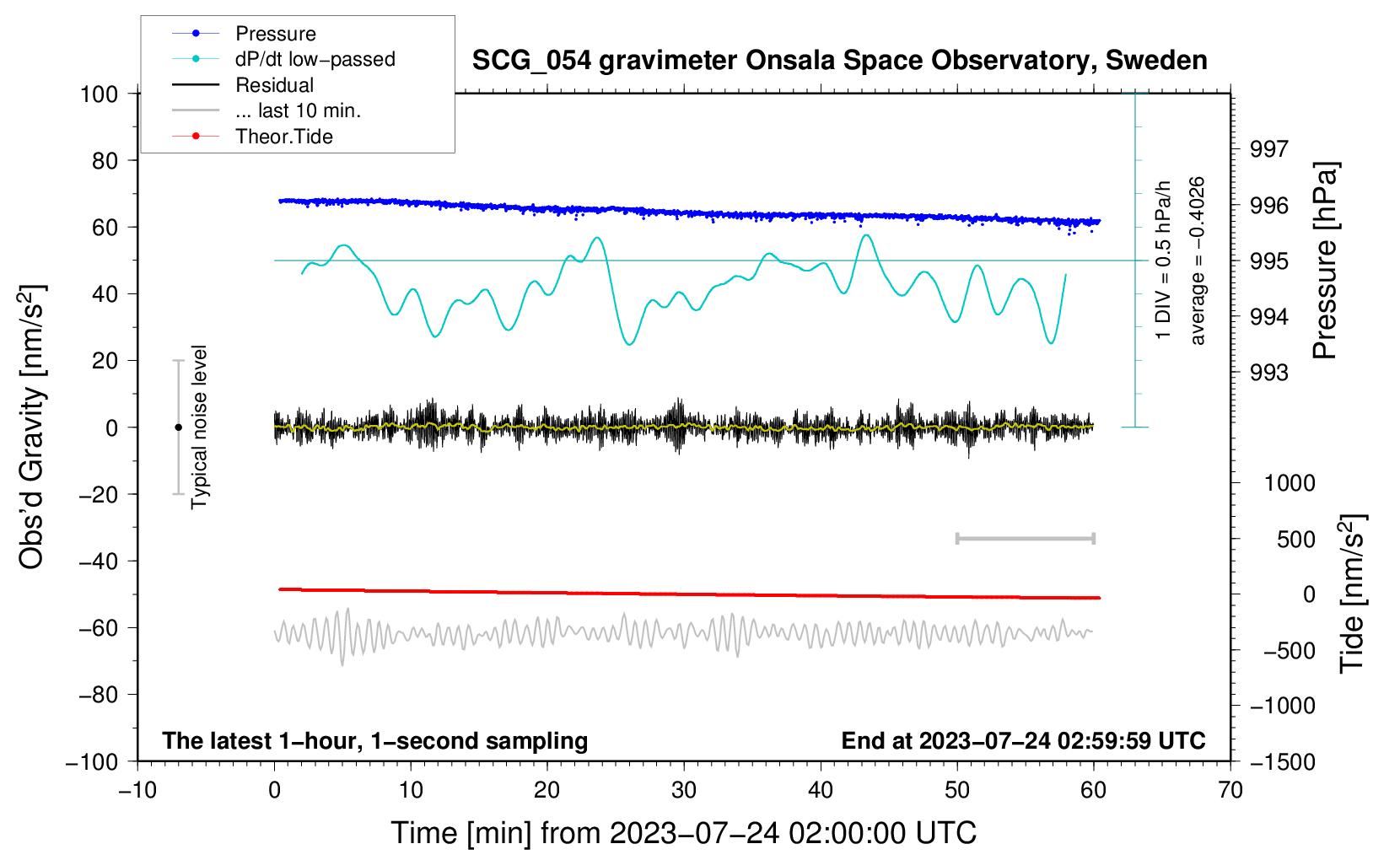 Pressure
dP/dt low−passed
Residual
... last 10 min.
Theor.Tide

SCG_054 gravimeter Onsala Space Observatory, Sweden

100
80
60
40
20
0
−20
−40
−60
−80
−100

Obs'd Gravity [nm/s$^2$]

Typical noise level

1 DIV = 0.5 hPa/h
average = −0.4026

997
996
995
994
993

Pressure [hPa]

1000
500
0
−500
−1000
−1500

Tide [nm/s$^2$]

The latest 1−hour, 1−second sampling

End at 2023−07−24 02:59:59 UTC

−10
0
10
20
30
40
50
60
70

Time [min] from 2023−07−24 02:00:00 UTC